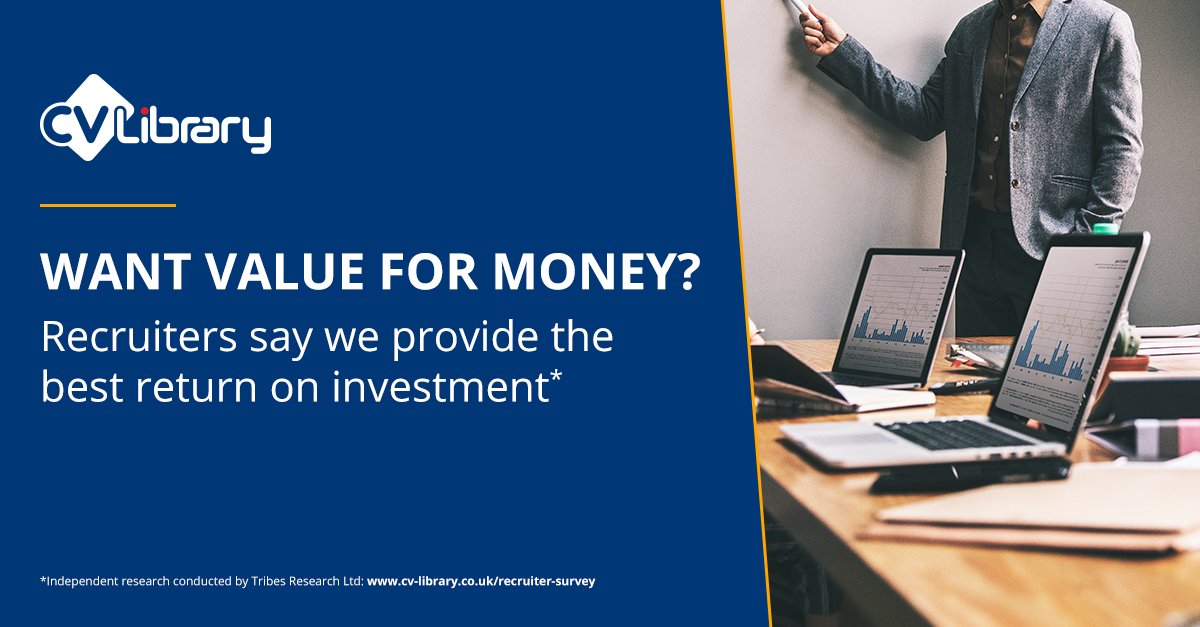 CV Library

WANT VALUE FOR MONEY?

Recruiters say we provide the best return on investment*

*Independent research conducted by Tribes Research Ltd: www.cv-library.co.uk/recruiter-survey